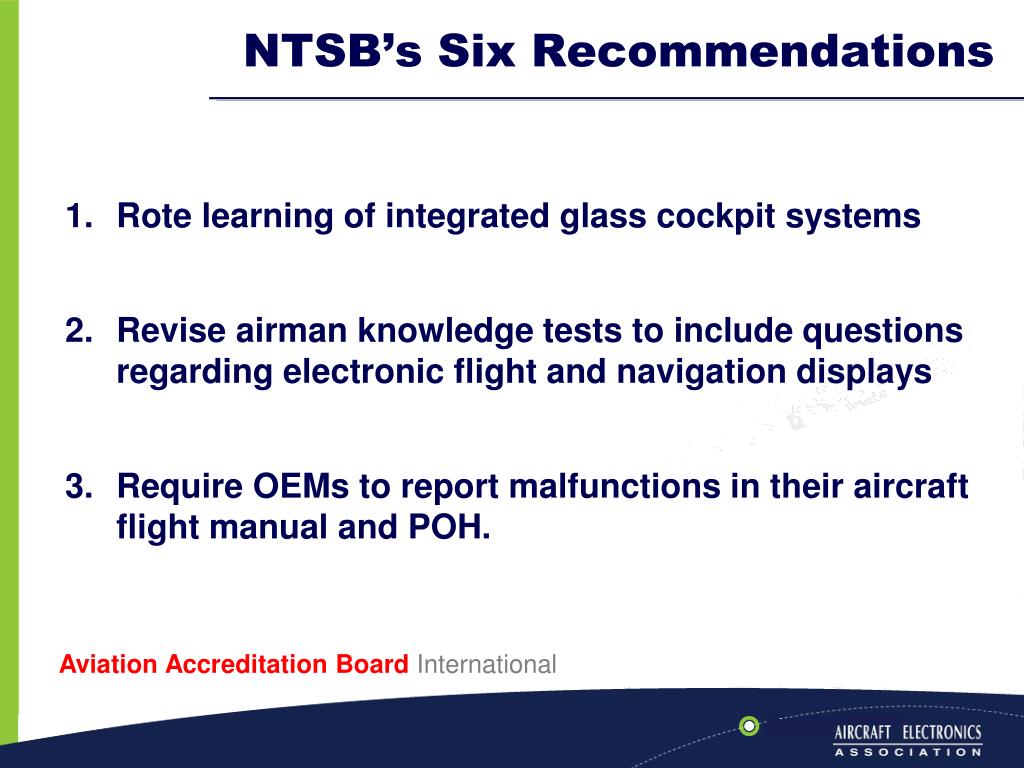 NTSB's Six Recommendations

1. Rote learning of integrated glass cockpit systems

2. Revise airman knowledge tests to include questions regarding electronic flight and navigation displays

3. Require OEMs to report malfunctions in their aircraft flight manual and POH.

Aviation Accreditation Board International

AIRCRAFT ELECTRONICS ASSOCIATION